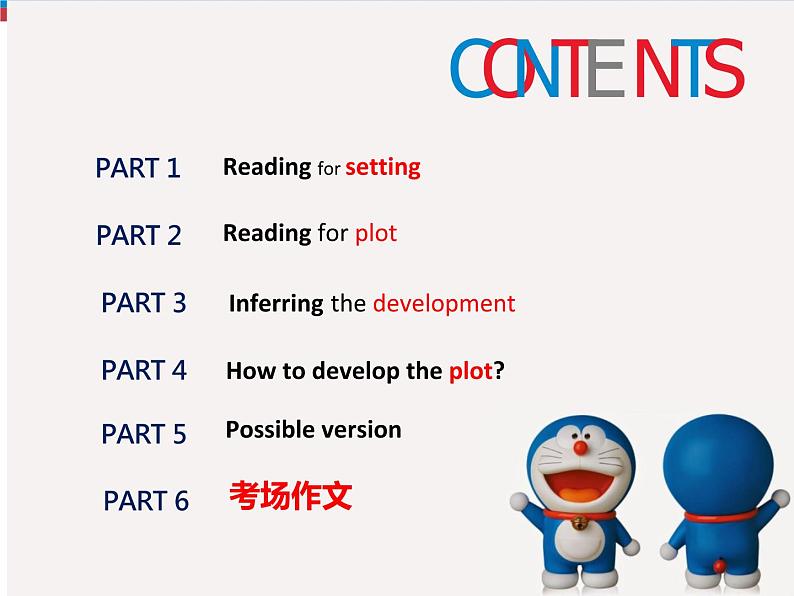 CONTENTS

PART 1 Reading for setting

PART 2 Reading for plot

PART 3 Inferring the development

PART 4 How to develop the plot?

PART 5 Possible version

PART 6 考场作文